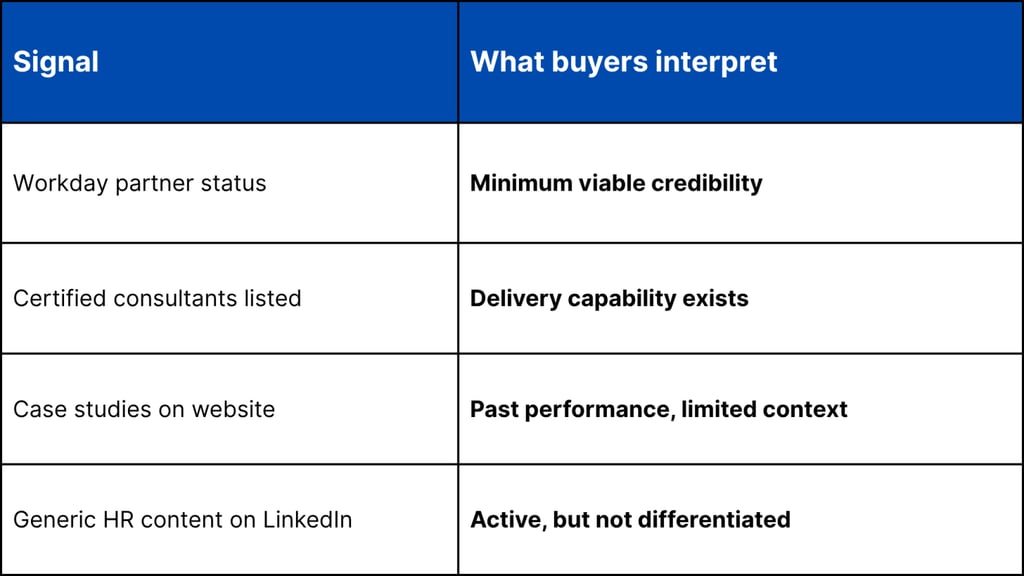 | Signal | What buyers interpret |
|---|---|
| Workday partner status | **Minimum viable credibility** |
| Certified consultants listed | **Delivery capability exists** |
| Case studies on website | **Past performance, limited context** |
| Generic HR content on LinkedIn | **Active, but not differentiated** |